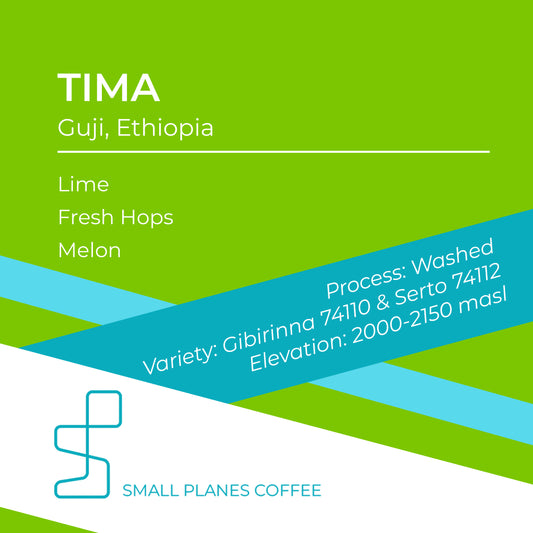 TIMA
Guji, Ethiopia

Lime
Fresh Hops
Melon

Process: Washed
Variety: Gibirinna 74110 & Serto 74112
Elevation: 2000-2150 masl

SMALL PLANES COFFEE